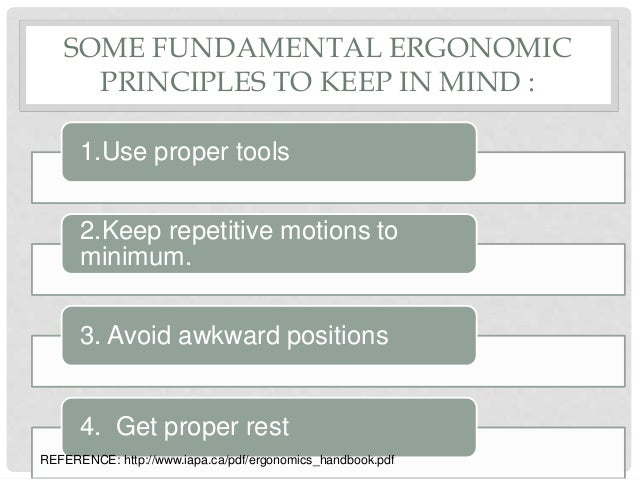 SOME FUNDAMENTAL ERGONOMIC PRINCIPLES TO KEEP IN MIND :

1.Use proper tools

2.Keep repetitive motions to minimum.

3. Avoid awkward positions

4. Get proper rest

REFERENCE: http://www.iapa.ca/pdf/ergonomics_handbook.pdf